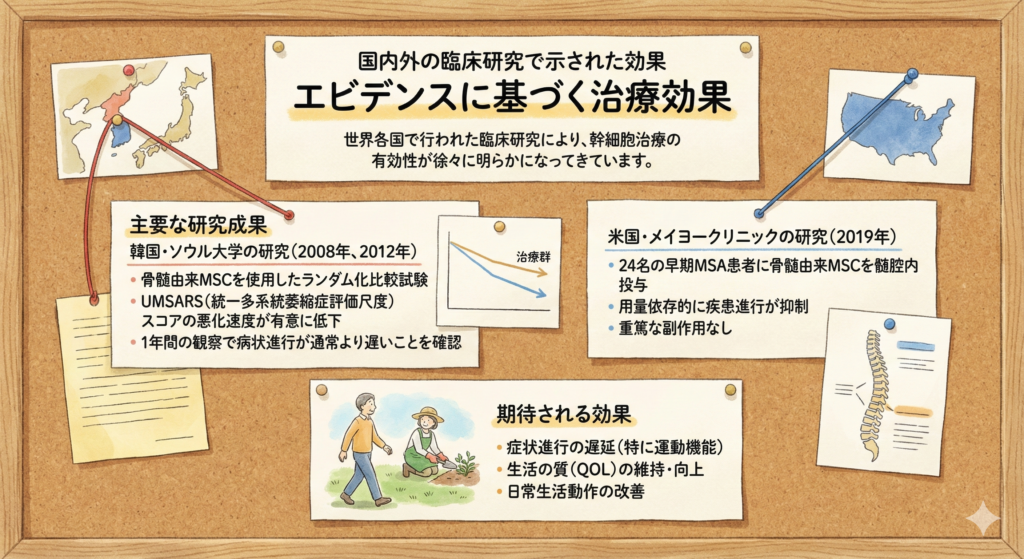 国内外の臨床研究で示された効果
エビデンスに基づく治療効果

世界各国で行われた臨床研究により、幹細胞治療の有効性が徐々に明らかになってきています。

主要な研究成果
韓国・ソウル大学の研究（2008年、2012年）
• 骨髄由来MSCを使用したランダム化比較試験
• UMSARS（統一多系統萎縮症評価尺度）スコアの悪化速度が有意に低下
• 1年間の観察で病状進行が通常より遅いことを確認

治療群

米国・メイヨークリニックの研究（2019年）
• 24名の早期MSA患者に骨髄由来MSCを髄腔内投与
• 用量依存的に疾患進行が抑制
• 重篤な副作用なし

期待される効果
• 症状進行の遅延（特に運動機能）
• 生活の質（QOL）の維持・向上
• 日常生活動作の改善